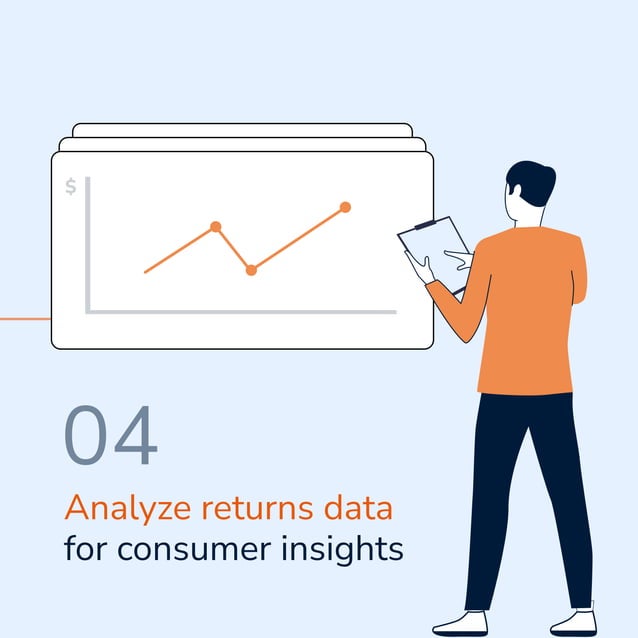 $

04

Analyze returns data
for consumer insights